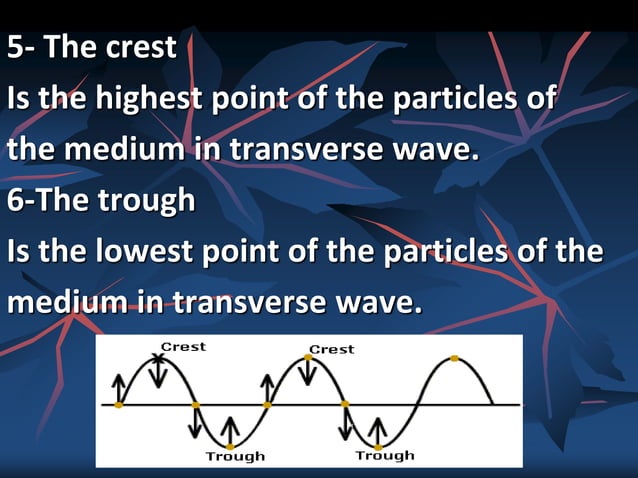 5- The crest

Is the highest point of the particles of the medium in transverse wave.

6-The trough

Is the lowest point of the particles of the medium in transverse wave.

Crest

Crest

Trough

Trough